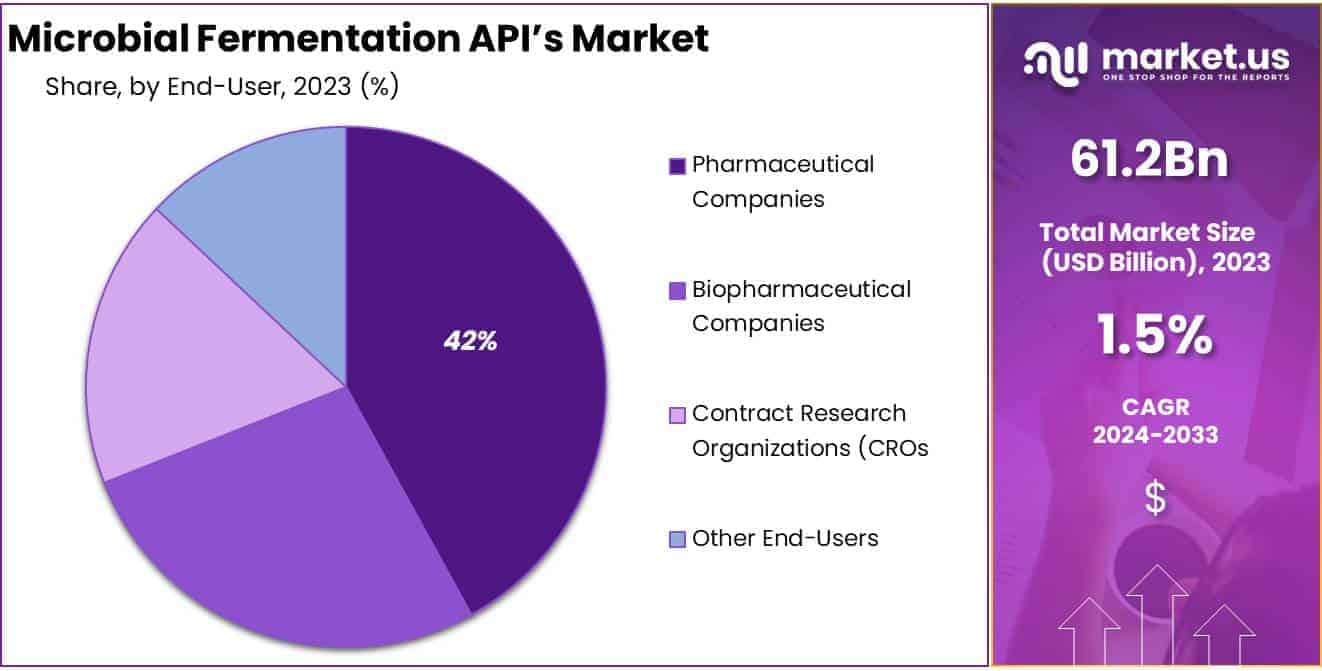 Microbial Fermentation API's Market

Share, by End-User, 2023 (%)

42%

Pharmaceutical Companies

Biopharmaceutical Companies

Contract Research Organizations (CROs

Other End-Users

market.us
ONE STOP SHOP FOR THE REPORTS

61.2Bn

Total Market Size (USD Billion), 2023

1.5%

CAGR 2024-2033

$